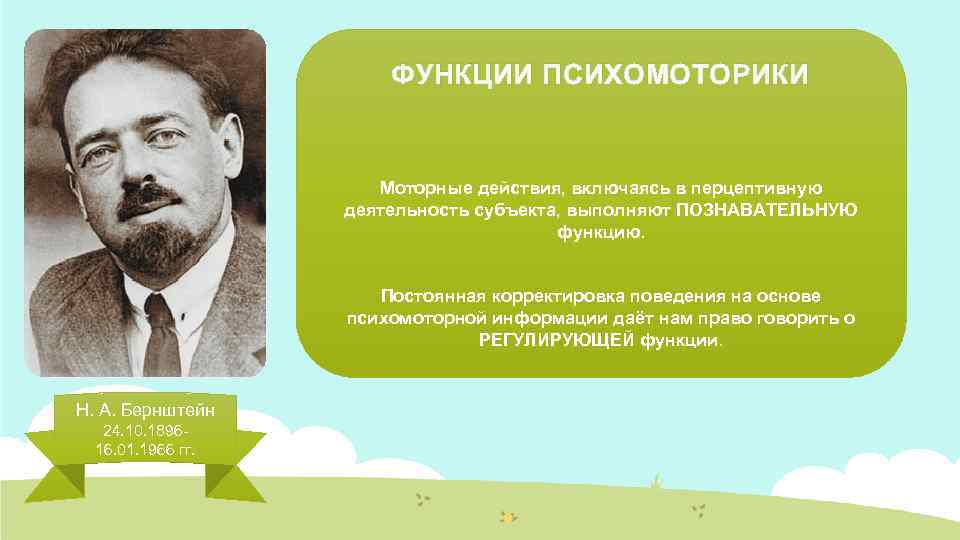 ФУНКЦИИ ПСИХОМОТОРИКИ

Моторные действия, включаясь в перцептивную деятельность субъекта, выполняют ПОЗНАВАТЕЛЬНУЮ функцию.

Постоянная корректировка поведения на основе психомоторной информации даёт нам право говорить о РЕГУЛИРУЮЩЕЙ функции.

Н. А. Бернштейн
24.10.1896-
16.01.1966 гг.